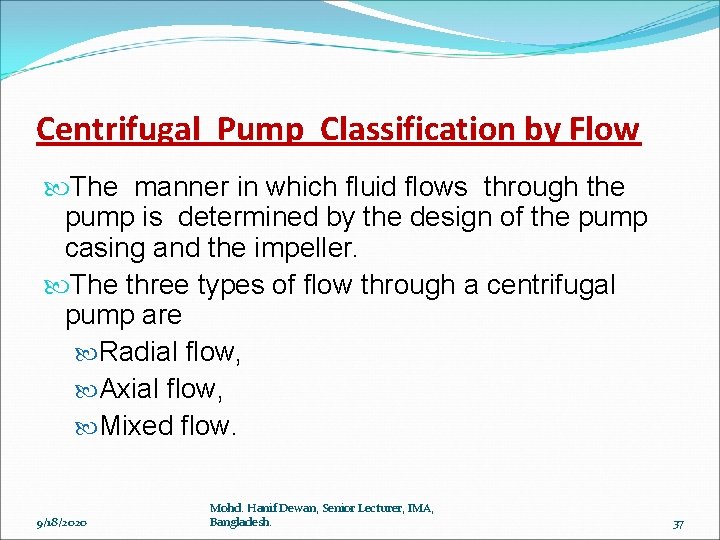 Centrifugal Pump Classification by Flow

The manner in which fluid flows through the pump is determined by the design of the pump casing and the impeller.

The three types of flow through a centrifugal pump are

Radial flow,

Axial flow,

Mixed flow.

9/18/2020

Mohd. Hanif Dewan, Senior Lecturer, IMA, Bangladesh.

37